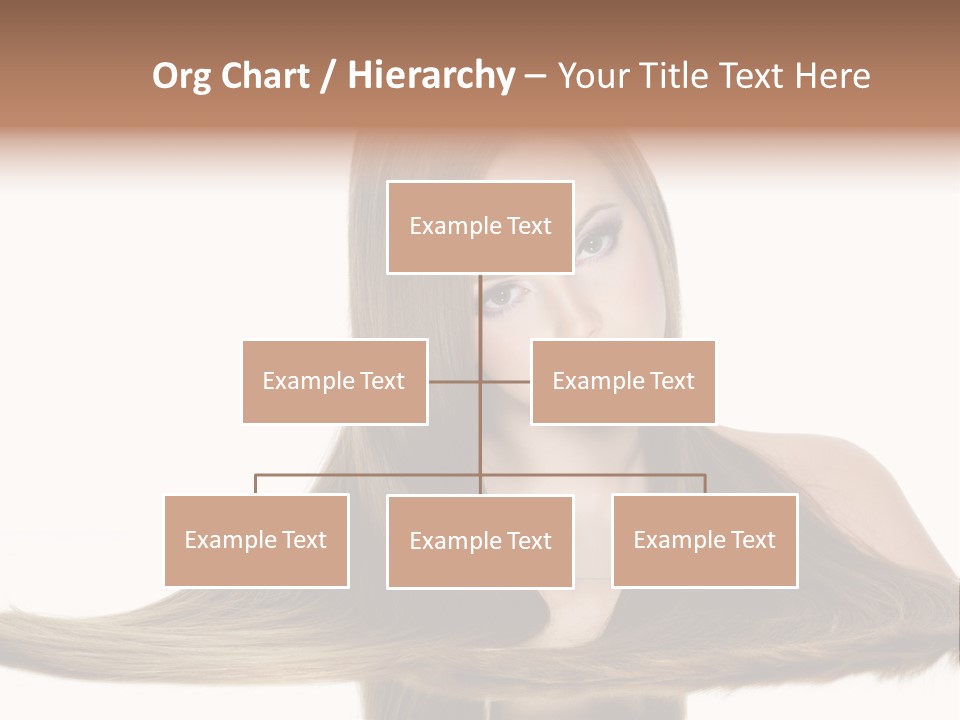 Org Chart / Hierarchy – Your Title Text Here

Example Text

Example Text

Example Text

Example Text

Example Text

Example Text